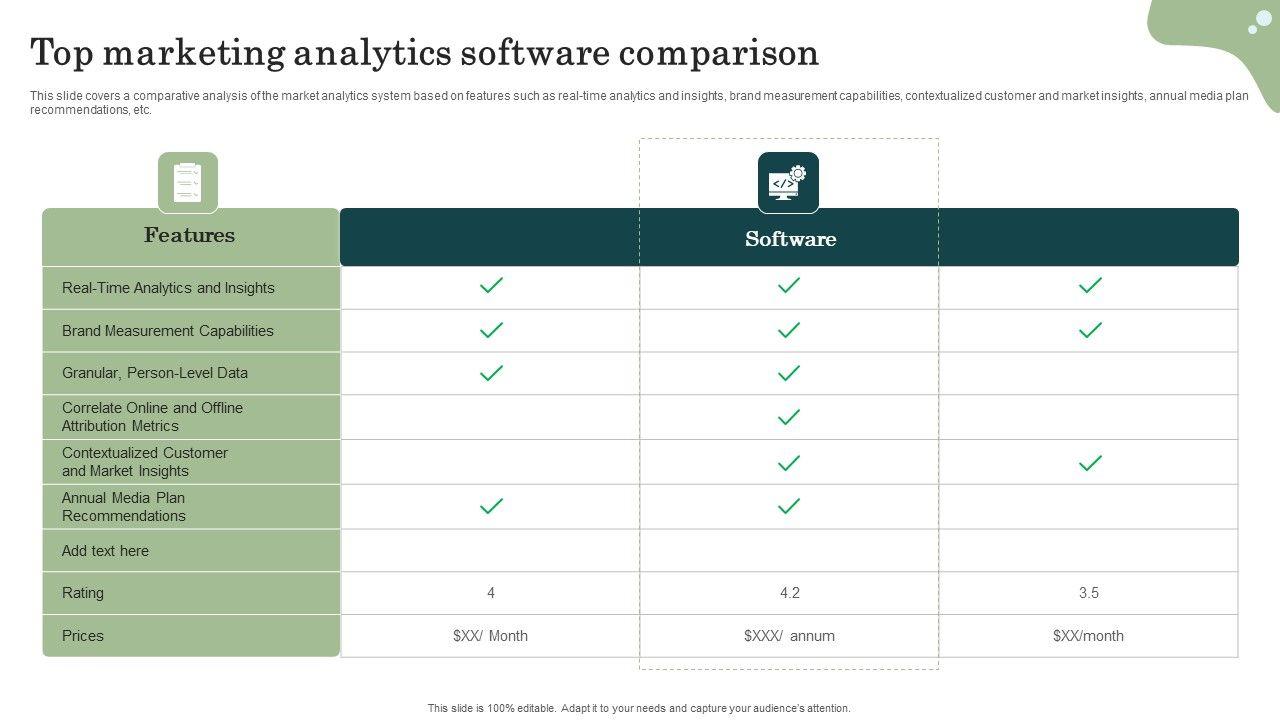 Top marketing analytics software comparison

This slide covers a comparative analysis of the market analytics system based on features such as real-time analytics and insights, brand measurement capabilities, contextualized customer and market insights, annual media plan recommendations, etc.

| Features | Software | | |
|---|---|---|---|
| Real-Time Analytics and Insights | ✓ | ✓ | ✓ |
| Brand Measurement Capabilities | ✓ | ✓ | ✓ |
| Granular, Person-Level Data | ✓ | ✓ | |
| Correlate Online and Offline Attribution Metrics | | ✓ | |
| Contextualized Customer and Market Insights | | ✓ | ✓ |
| Annual Media Plan Recommendations | ✓ | ✓ | |
| Add text here | | | |
| Rating | 4 | 4.2 | 3.5 |
| Prices | $XX/ Month | $XXX/ annum | $XX/month |

This slide is 100% editable. Adapt it to your needs and capture your audience's attention.